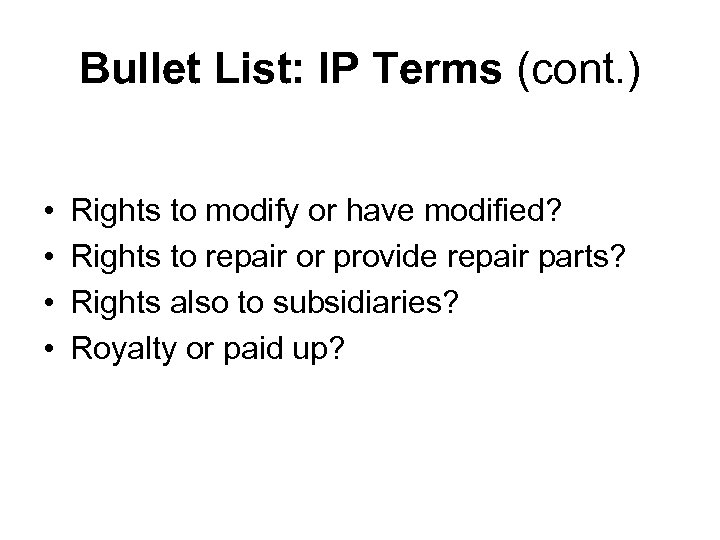 Bullet List: IP Terms (cont.)

• Rights to modify or have modified?
• Rights to repair or provide repair parts?
• Rights also to subsidiaries?
• Royalty or paid up?